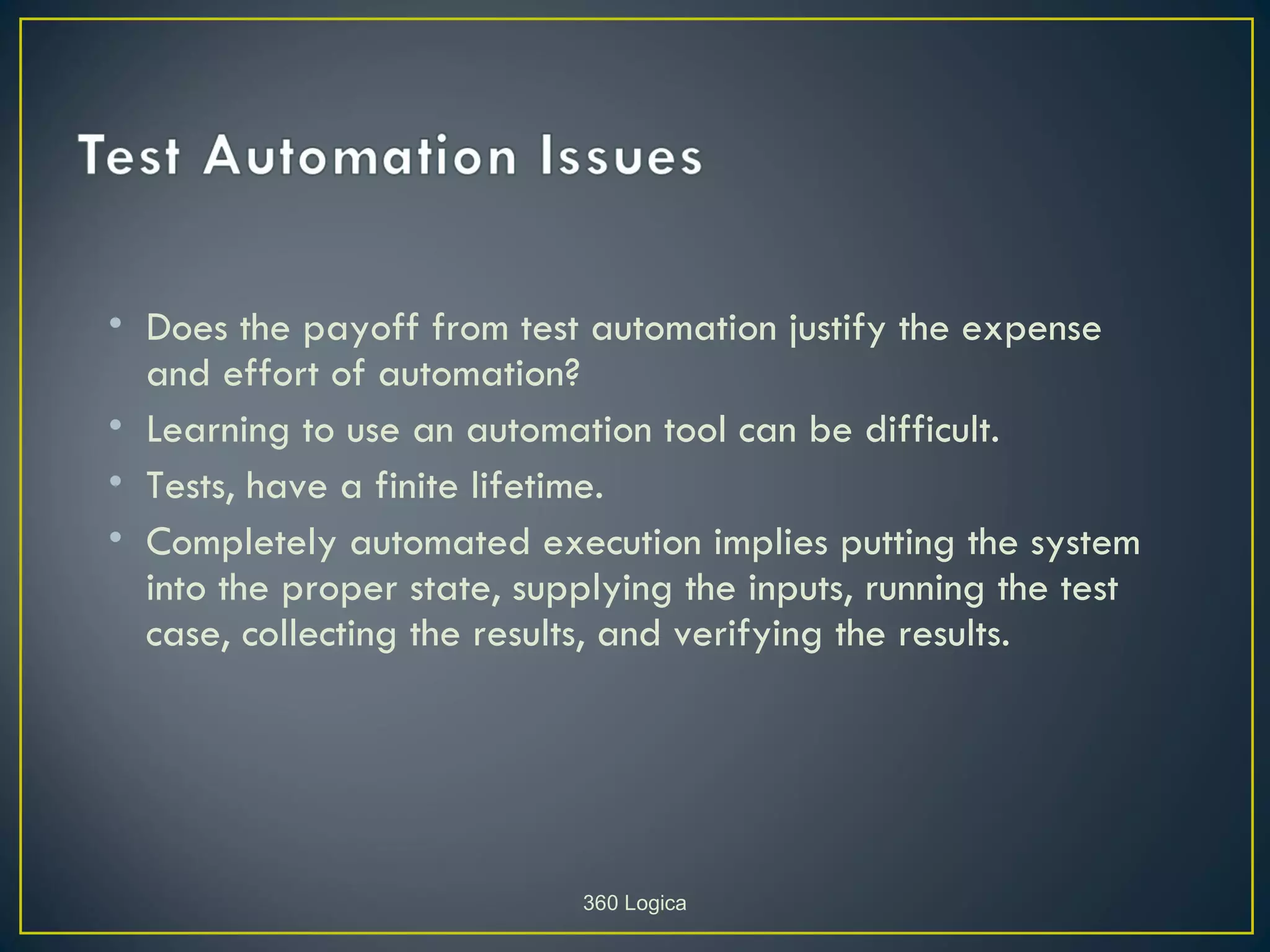 Test Automation Issues

• Does the payoff from test automation justify the expense and effort of automation?
• Learning to use an automation tool can be difficult.
• Tests, have a finite lifetime.
• Completely automated execution implies putting the system into the proper state, supplying the inputs, running the test case, collecting the results, and verifying the results.

360 Logica